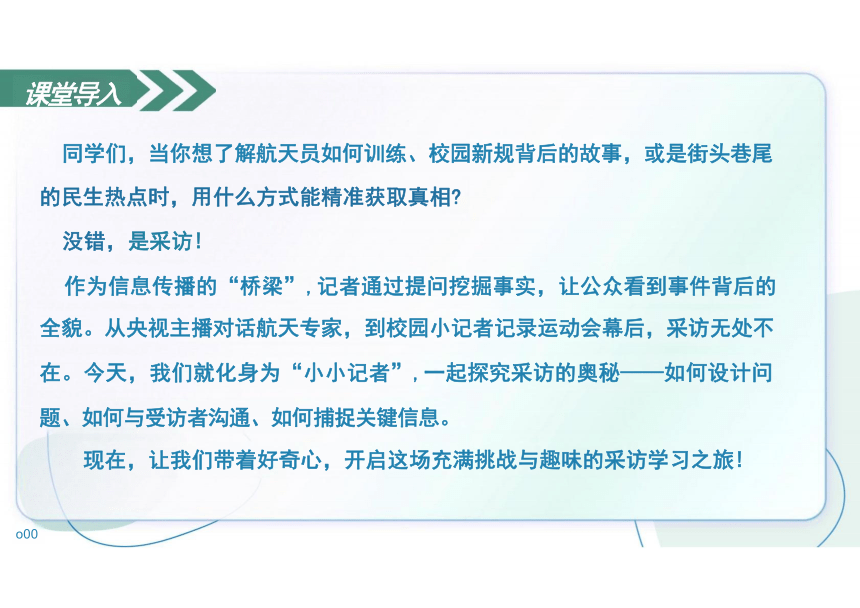 课堂导入

同学们，当你想了解航天员如何训练、校园新规背后的故事，或是街头巷尾的民生热点时，用什么方式能精准获取真相?

没错，是采访!

作为信息传播的“桥梁”，记者通过提问挖掘事实，让公众看到事件背后的全貌。从央视主播对话航天专家，到校园小记者记录运动会幕后，采访无处不在。今天，我们就化身为“小小记者”，一起探究采访的奥秘——如何设计问题、如何与受访者沟通、如何捕捉关键信息。

现在，让我们带着好奇心，开启这场充满挑战与趣味的采访学习之旅!

o00